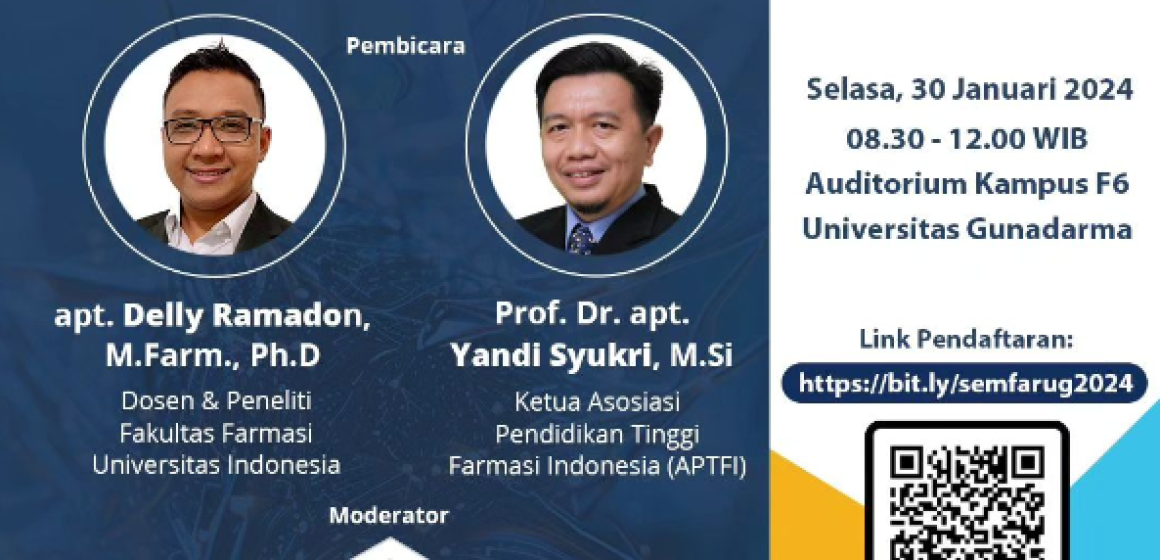 Pembicara

apt. Delly Ramadon, M.Farm., Ph.D

Dosen & Peneliti
Fakultas Farmasi
Universitas Indonesia

Prof. Dr. apt. Yandi Syukri, M.Si

Ketua Asosiasi
Pendidikan Tinggi
Farmasi Indonesia (APTFI)

Moderator

Selasa, 30 Januari 2024
08.30 - 12.00 WIB
Auditorium Kampus F6
Universitas Gunadarma

Link Pendaftaran:
https://bit.ly/semfarug2024